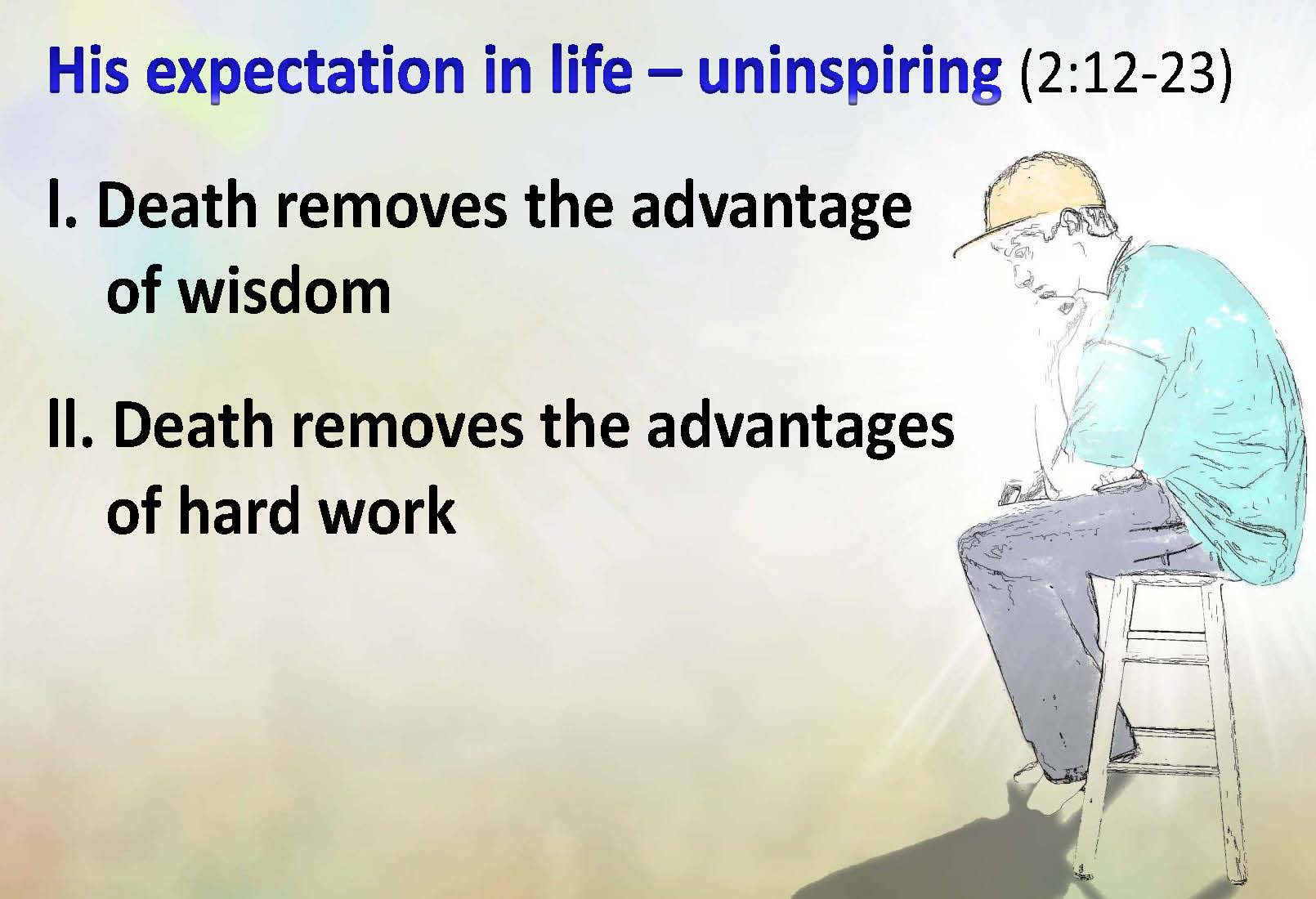 His expectation in life – uninspiring (2:12-23)

I. Death removes the advantage of wisdom

II. Death removes the advantages of hard work